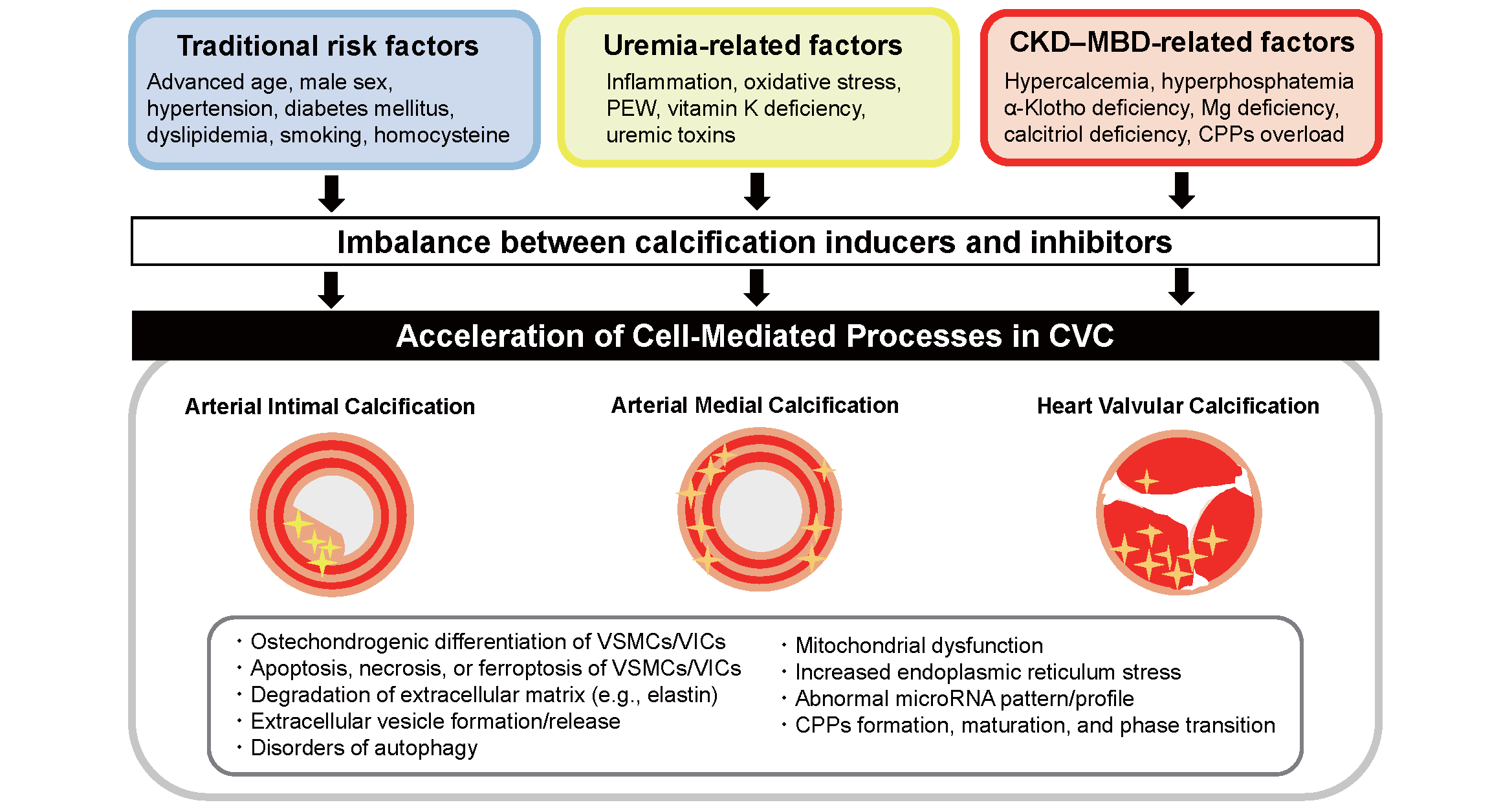 Traditional risk factors
Advanced age, male sex, hypertension, diabetes mellitus, dyslipidemia, smoking, homocysteine

Uremia-related factors
Inflammation, oxidative stress, PEW, vitamin K deficiency, uremic toxins

CKD–MBD-related factors
Hypercalcemia, hyperphosphatemia α-Klotho deficiency, Mg deficiency, calcitriol deficiency, CPPs overload

Imbalance between calcification inducers and inhibitors

Acceleration of Cell-Mediated Processes in CVC

Arterial Intimal Calcification

Arterial Medial Calcification

Heart Valvular Calcification

・Ostechondrogenic differentiation of VSMCs/VICs
・Apoptosis, necrosis, or ferroptosis of VSMCs/VICs
・Degradation of extracellular matrix (e.g., elastin)
・Extracellular vesicle formation/release
・Disorders of autophagy

・Mitochondrial dysfunction
・Increased endoplasmic reticulum stress
・Abnormal microRNA pattern/profile
・CPPs formation, maturation, and phase transition